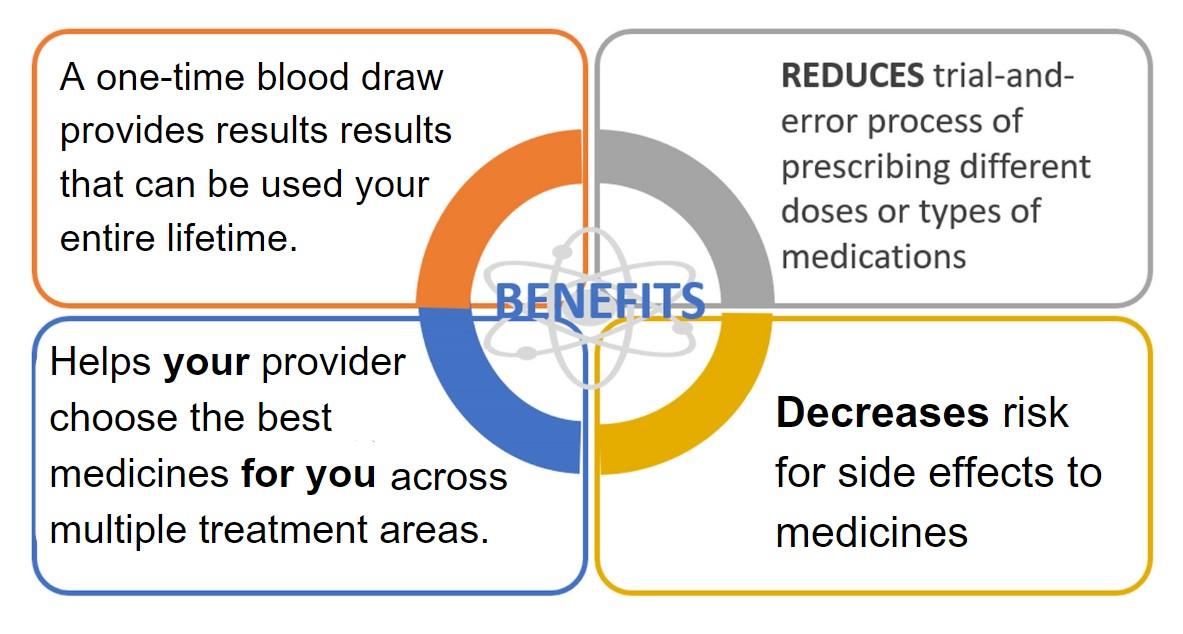 A one-time blood draw provides results results that can be used your entire lifetime.

REDUCES trial-and-error process of prescribing different doses or types of medications

BENEFITS

Helps your provider choose the best medicines for you across multiple treatment areas.

Decreases risk for side effects to medicines